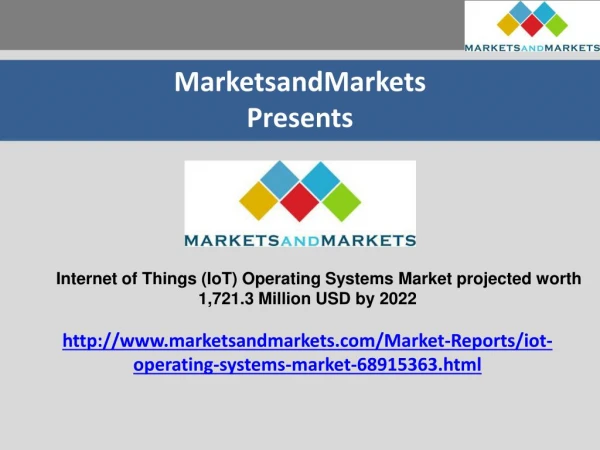 MARKETSANDMARKETS

MarketsandMarkets Presents

MARKETSANDMARKETS

Internet of Things (IoT) Operating Systems Market projected worth 1,721.3 Million USD by 2022

http://www.marketsandmarkets.com/Market-Reports/iot-operating-systems-market-68915363.html